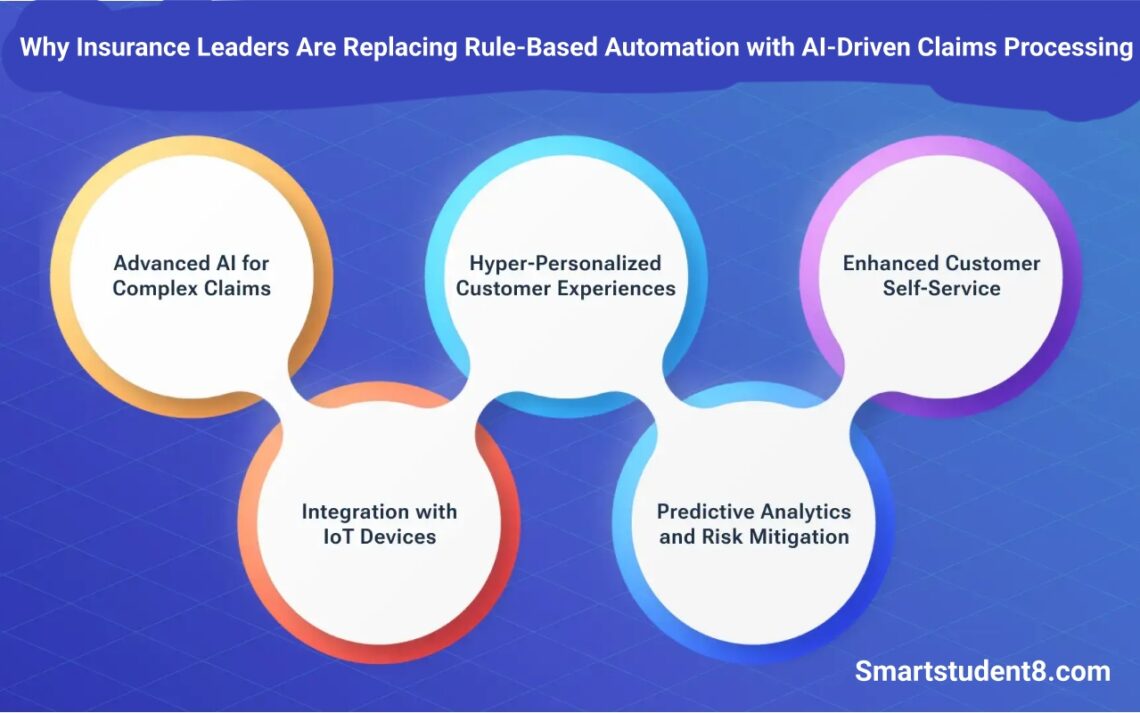 Why Insurance Leaders Are Replacing Rule-Based Automation with AI-Driven Claims Processing

Advanced AI for Complex Claims

Integration with IoT Devices

Hyper-Personalized Customer Experiences

Predictive Analytics and Risk Mitigation

Enhanced Customer Self-Service

Smartstudent8.com